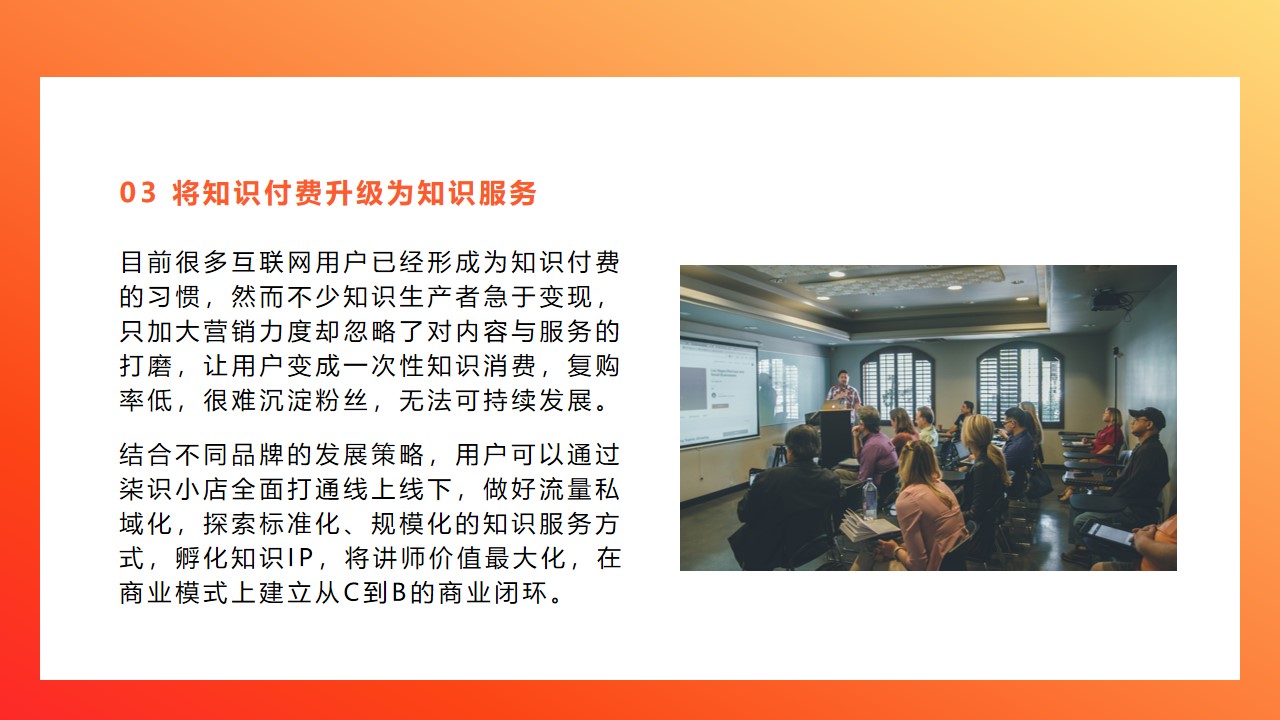 03 将知识付费升级为知识服务

目前很多互联网用户已经形成为知识付费的习惯，然而不少知识生产者急于变现，只加大营销力度却忽略了对内容与服务的打磨，让用户变成一次性知识消费，复购率低，很难沉淀粉丝，无法可持续发展。

结合不同品牌的发展策略，用户可以通过柒识小店全面打通线上线下，做好流量私域化，探索标准化、规模化的知识服务方式，孵化知识IP，将讲师价值最大化，在商业模式上建立从C到B的商业闭环。